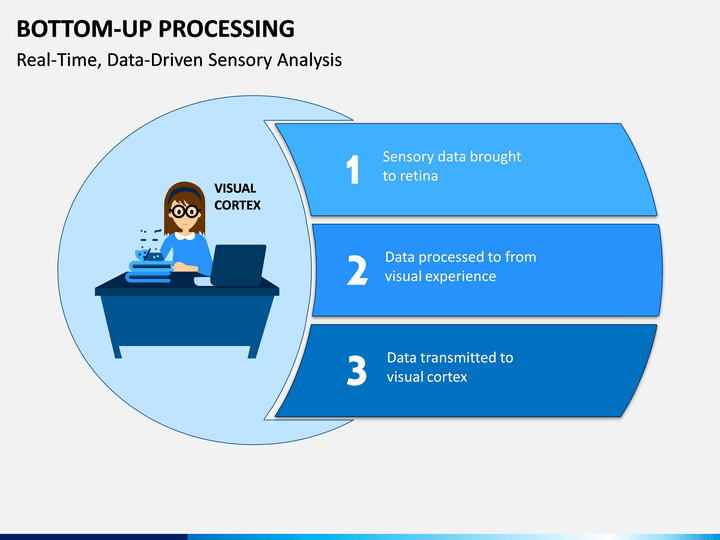 BOTTOM-UP PROCESSING

Real-Time, Data-Driven Sensory Analysis

VISUAL CORTEX

1 Sensory data brought to retina

2 Data processed to from visual experience

3 Data transmitted to visual cortex